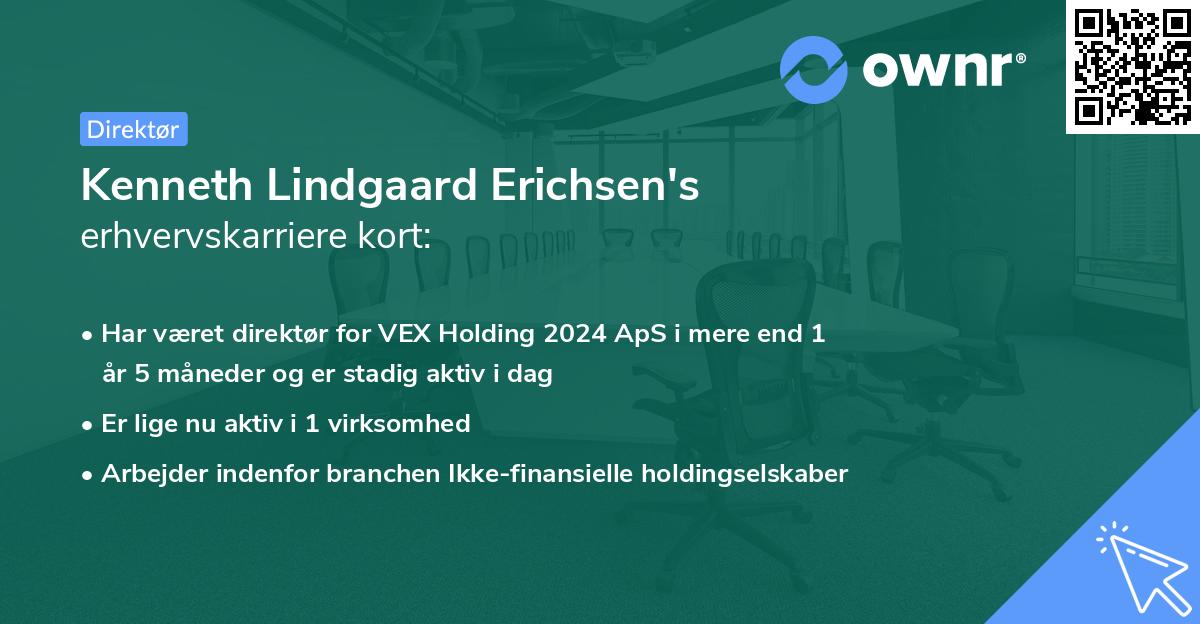 ownr®

Direktør

Kenneth Lindgaard Erichsen's
erhvervskarriere kort:

• Har været direktør for VEX Holding 2024 ApS i mere end 1 år 5 måneder og er stadig aktiv i dag
• Er lige nu aktiv i 1 virksomhed
• Arbejder indenfor branchen Ikke-finansielle holdingselskaber